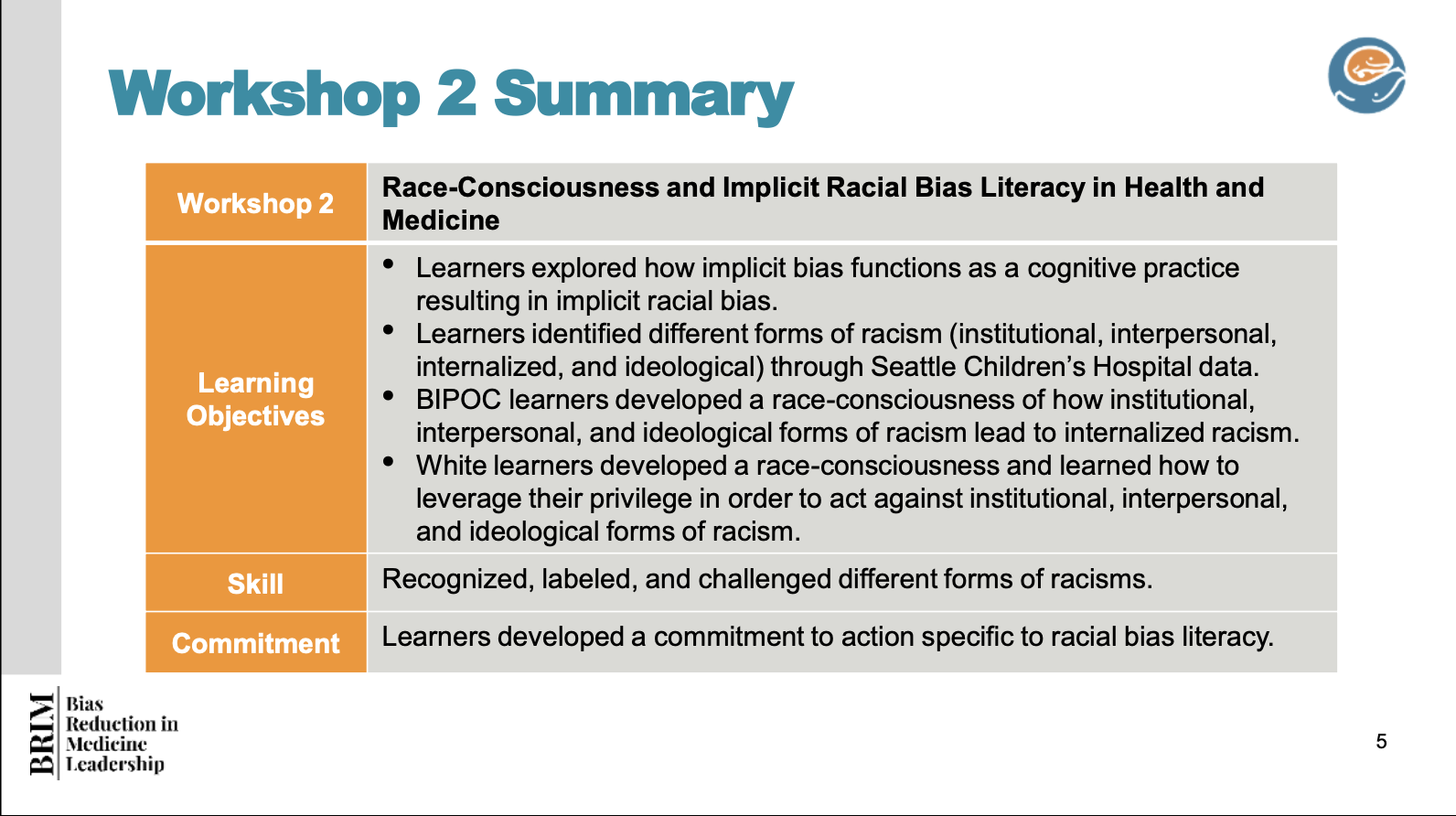 Workshop 2 Summary

| Workshop 2 | Race-Consciousness and Implicit Racial Bias Literacy in Health and Medicine |
|---|---|
| Learning Objectives | • Learners explored how implicit bias functions as a cognitive practice resulting in implicit racial bias. • Learners identified different forms of racism (institutional, interpersonal, internalized, and ideological) through Seattle Children's Hospital data. • BIPOC learners developed a race-consciousness of how institutional, interpersonal, and ideological forms of racism lead to internalized racism. • White learners developed a race-consciousness and learned how to leverage their privilege in order to act against institutional, interpersonal, and ideological forms of racism. |
| Skill | Recognized, labeled, and challenged different forms of racisms. |
| Commitment | Learners developed a commitment to action specific to racial bias literacy. |

BRIM Bias Reduction in Medicine Leadership

5